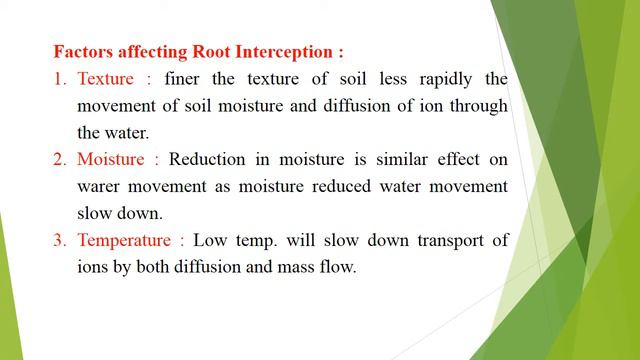 Factors affecting Root Interception :

1. Texture : finer the texture of soil less rapidly the movement of soil moisture and diffusion of ion through the water.

2. Moisture : Reduction in moisture is similar effect on warer movement as moisture reduced water movement slow down.

3. Temperature : Low temp. will slow down transport of ions by both diffusion and mass flow.